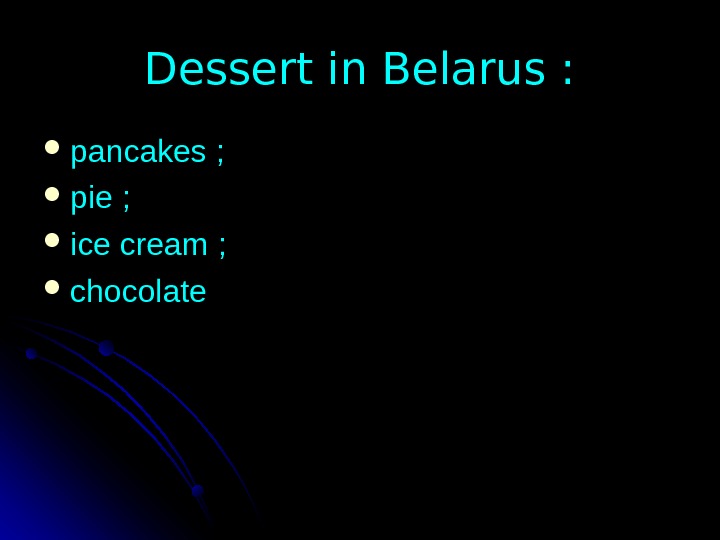 Dessert in Belarus :

- pancakes ;
- pie ;
- ice cream ;
- chocolate